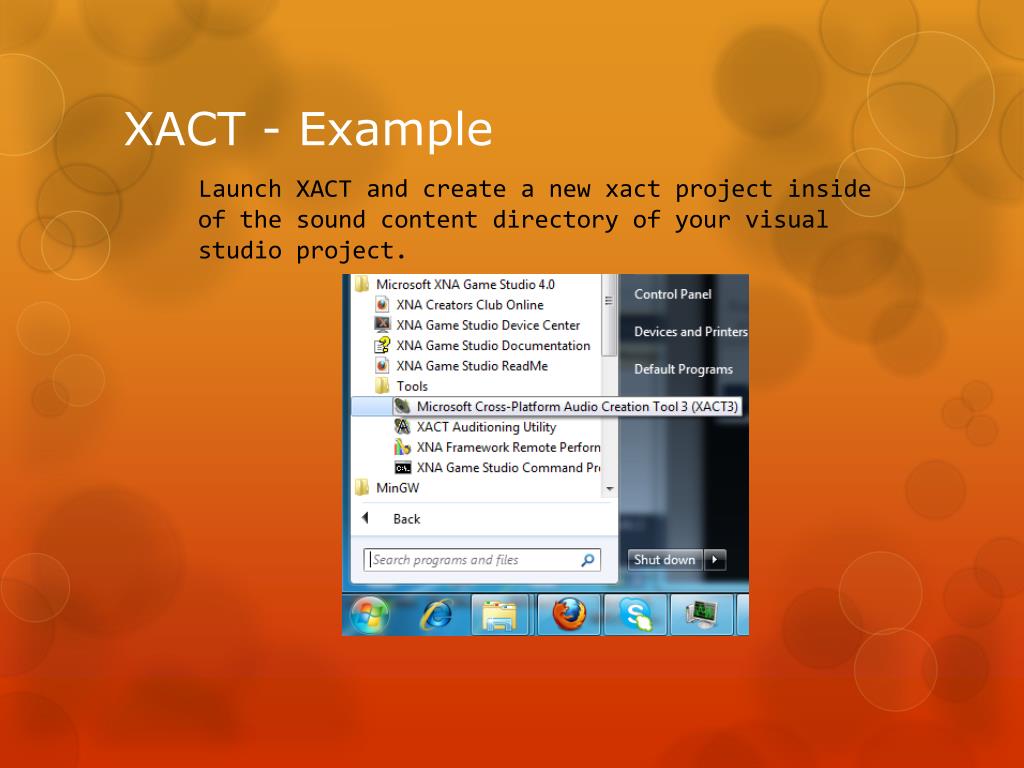 XACT - Example

Launch XACT and create a new xact project inside of the sound content directory of your visual studio project.

Microsoft XNA Game Studio 4.0
XNA Creators Club Online
XNA Game Studio Device Center
XNA Game Studio Documentation
XNA Game Studio ReadMe
Tools
Microsoft Cross-Platform Audio Creation Tool 3 (XACT3)
XACT Auditioning Utility
XNA Framework Remote Perforn
XNA Game Studio Command Pr
MinGW
Back
Search programs and files
Control Panel
Devices and Printers
Default Programs
Shut down